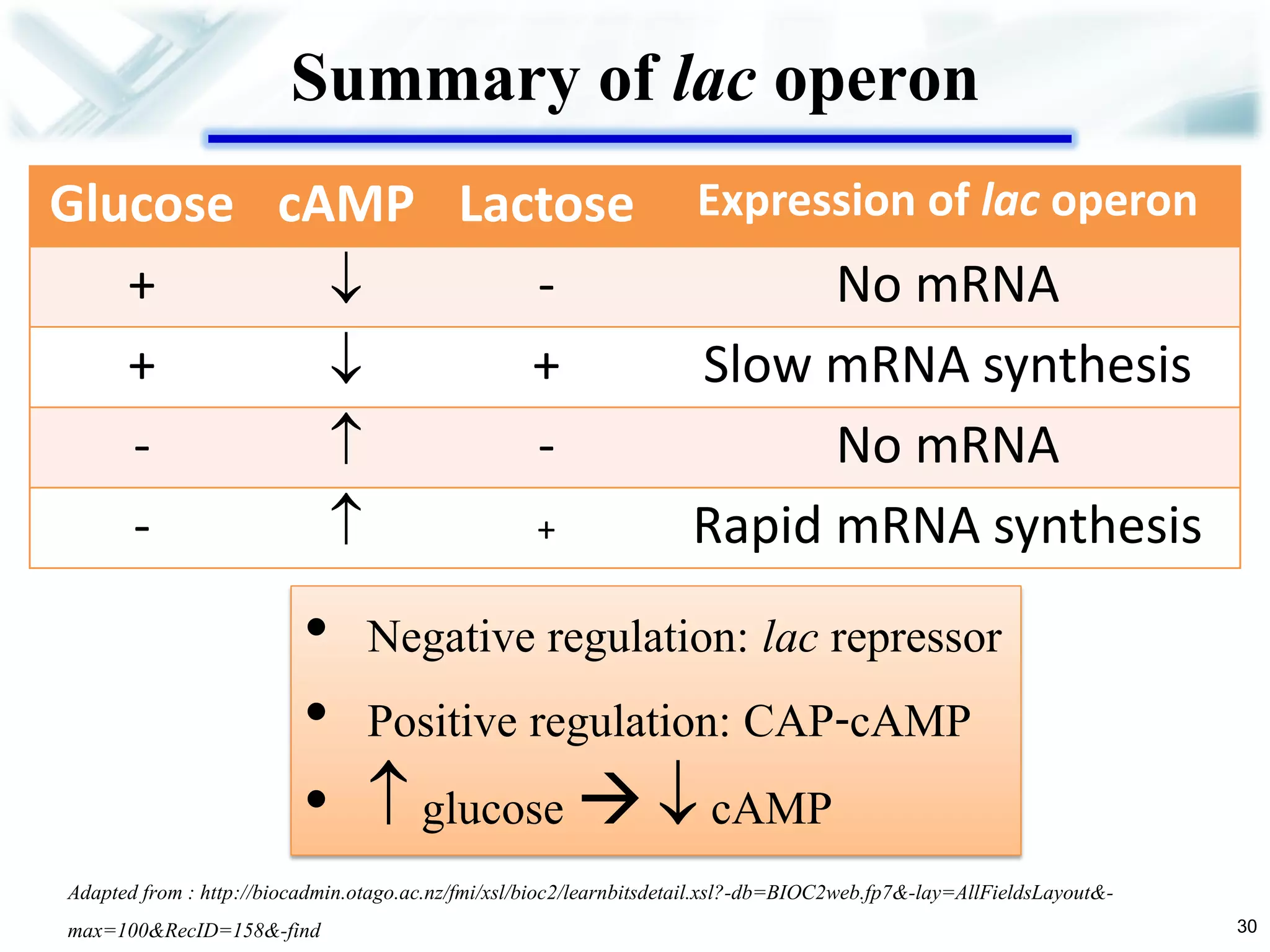 Summary of lac operon

| Glucose | cAMP | Lactose | Expression of lac operon |
|---|---|---|---|
| + | ↓ | - | No mRNA |
| + | ↓ | + | Slow mRNA synthesis |
| - | ↑ | - | No mRNA |
| - | ↑ | + | Rapid mRNA synthesis |

• Negative regulation: lac repressor
• Positive regulation: CAP-cAMP
• ↑ glucose → ↓ cAMP

Adapted from : http://biocadmin.otago.ac.nz/fmi/xsl/bioc2/learnbitsdetail.xsl?-db=BIOC2web.fp7&-lay=AllFieldsLayout&-max=100&RecID=158&-find

30